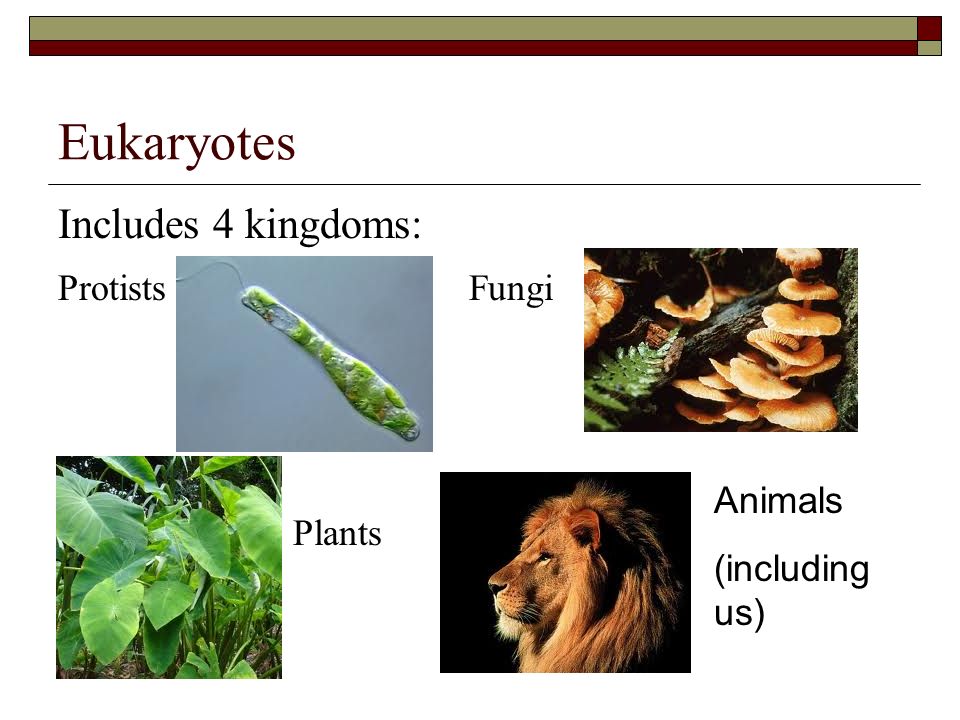 Eukaryotes

Includes 4 kingdoms:

Protists

Fungi

Plants

Animals

(including us)